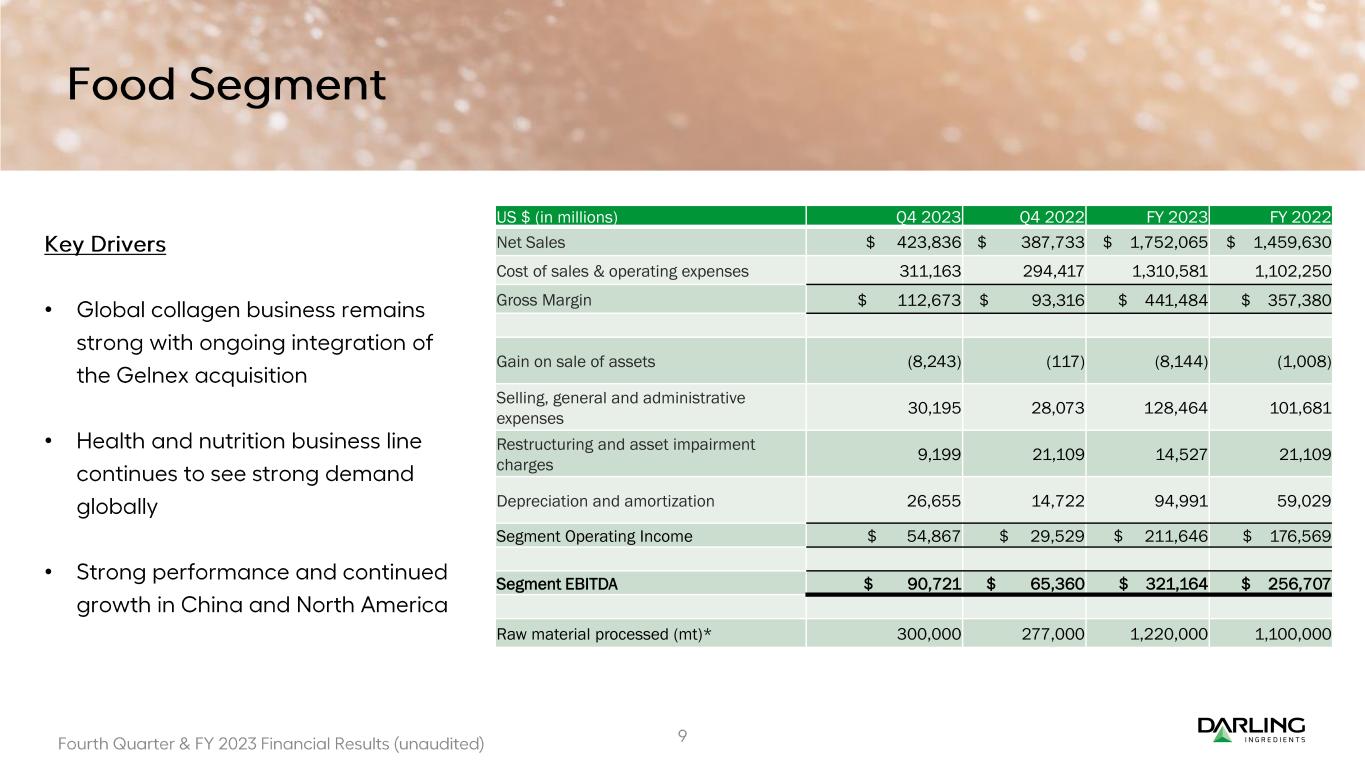 Food Segment

Key Drivers

• Global collagen business remains strong with ongoing integration of the Gelnex acquisition

• Health and nutrition business line continues to see strong demand globally

• Strong performance and continued growth in China and North America

| US $ (in millions) | Q4 2023 | Q4 2022 | FY 2023 | FY 2022 |
|---|---|---|---|---|
| Net Sales | $ 423,836 | $ 387,733 | $ 1,752,065 | $ 1,459,630 |
| Cost of sales & operating expenses | 311,163 | 294,417 | 1,310,581 | 1,102,250 |
| Gross Margin | $ 112,673 | $ 93,316 | $ 441,484 | $ 357,380 |
| | | | | |
| Gain on sale of assets | (8,243) | (117) | (8,144) | (1,008) |
| Selling, general and administrative expenses | 30,195 | 28,073 | 128,464 | 101,681 |
| Restructuring and asset impairment charges | 9,199 | 21,109 | 14,527 | 21,109 |
| Depreciation and amortization | 26,655 | 14,722 | 94,991 | 59,029 |
| Segment Operating Income | $ 54,867 | $ 29,529 | $ 211,646 | $ 176,569 |
| | | | | |
| Segment EBITDA | $ 90,721 | $ 65,360 | $ 321,164 | $ 256,707 |
| | | | | |
| Raw material processed (mt)* | 300,000 | 277,000 | 1,220,000 | 1,100,000 |

Fourth Quarter & FY 2023 Financial Results (unaudited)

9

DARLING INGREDIENTS